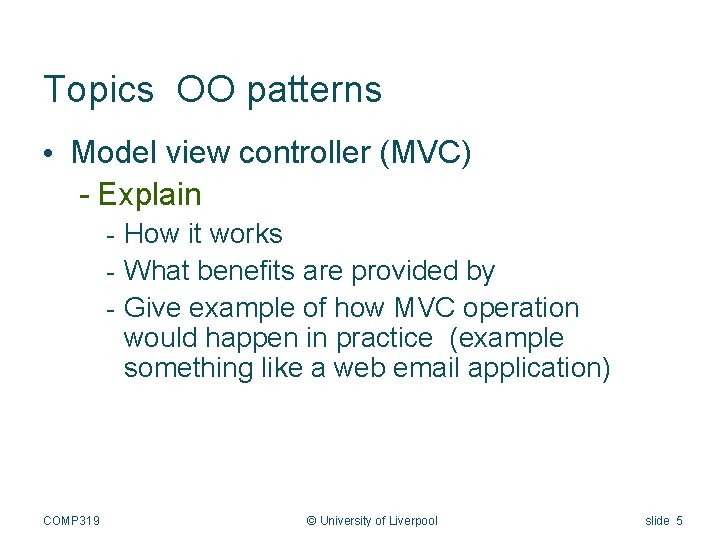 Topics OO patterns

• Model view controller (MVC)

- Explain

- How it works

- What benefits are provided by

- Give example of how MVC operation would happen in practice (example something like a web email application)

COMP319 © University of Liverpool slide 5